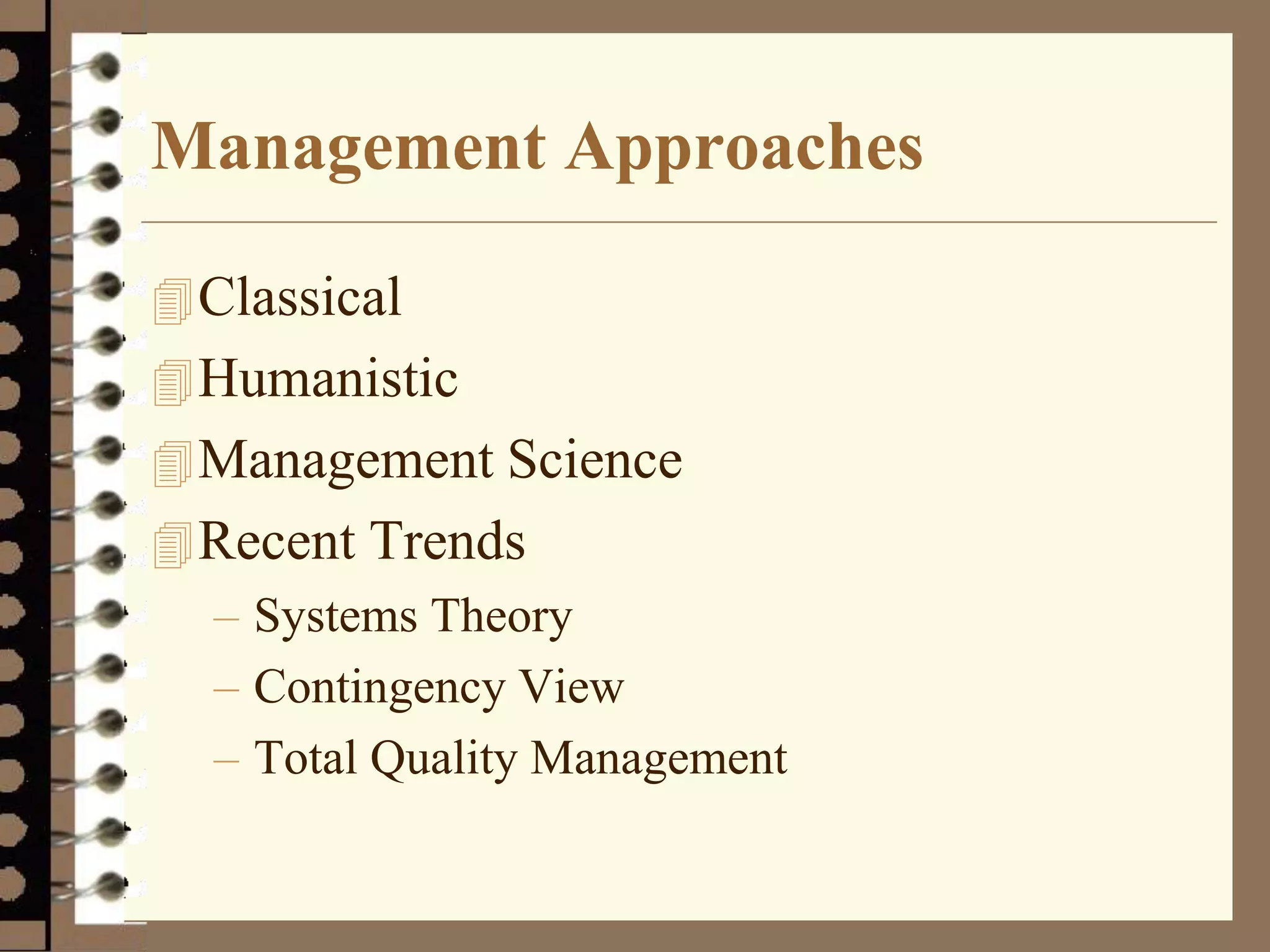 Management Approaches

Classical
Humanistic
Management Science
Recent Trends
– Systems Theory
– Contingency View
– Total Quality Management